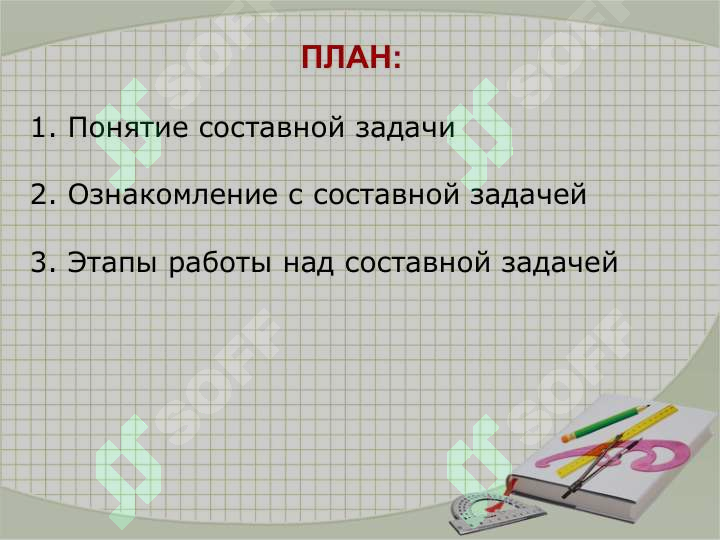 ПЛАН:

1. Понятие составной задачи

2. Ознакомление с составной задачей

3. Этапы работы над составной задачей